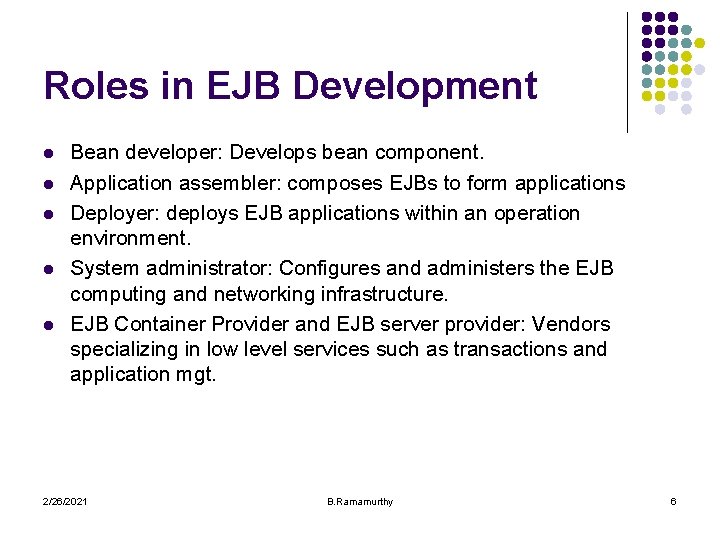 Roles in EJB Development

- Bean developer: Develops bean component.
- Application assembler: composes EJBs to form applications
- Deployer: deploys EJB applications within an operation environment.
- System administrator: Configures and administers the EJB computing and networking infrastructure.
- EJB Container Provider and EJB server provider: Vendors specializing in low level services such as transactions and application mgt.

2/26/2021 B.Ramamurthy 6